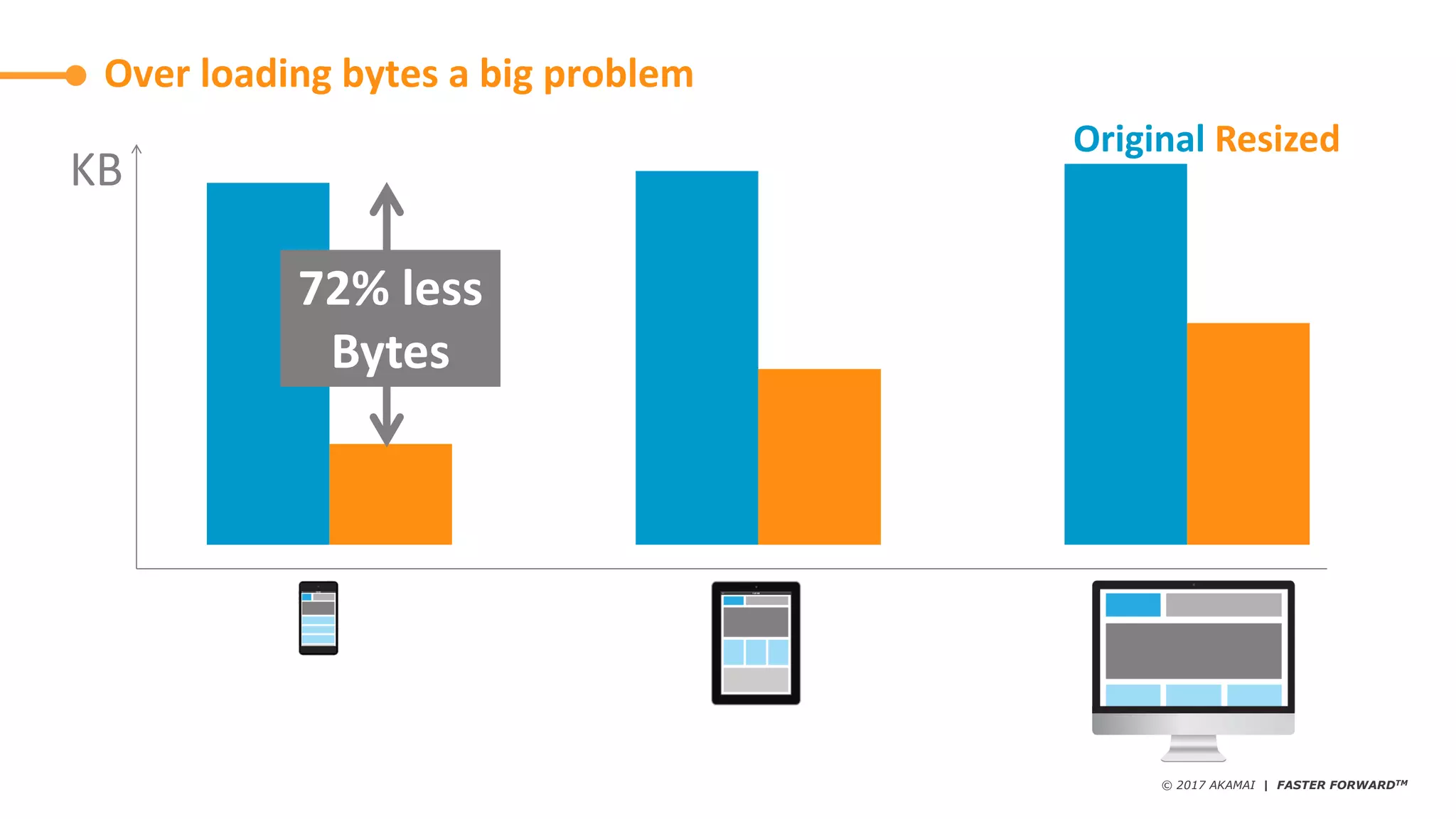 Over loading bytes a big problem

Original Resized

KB

72% less Bytes

© 2017 AKAMAI | FASTER FORWARD™